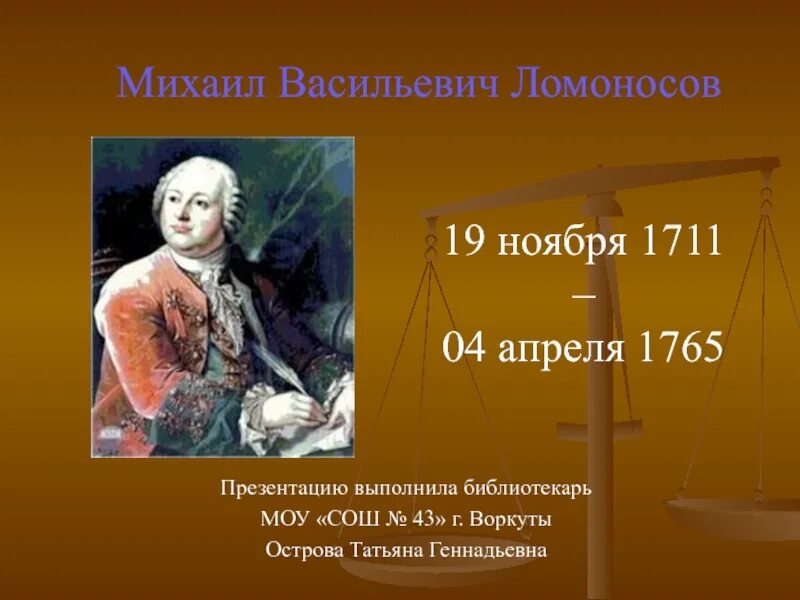 Михаил Васильевич Ломоносов

19 ноября 1711
–
04 апреля 1765

Презентацию выполнила библиотекарь
МОУ «СОШ № 43» г. Воркуты
Острова Татьяна Геннадьевна